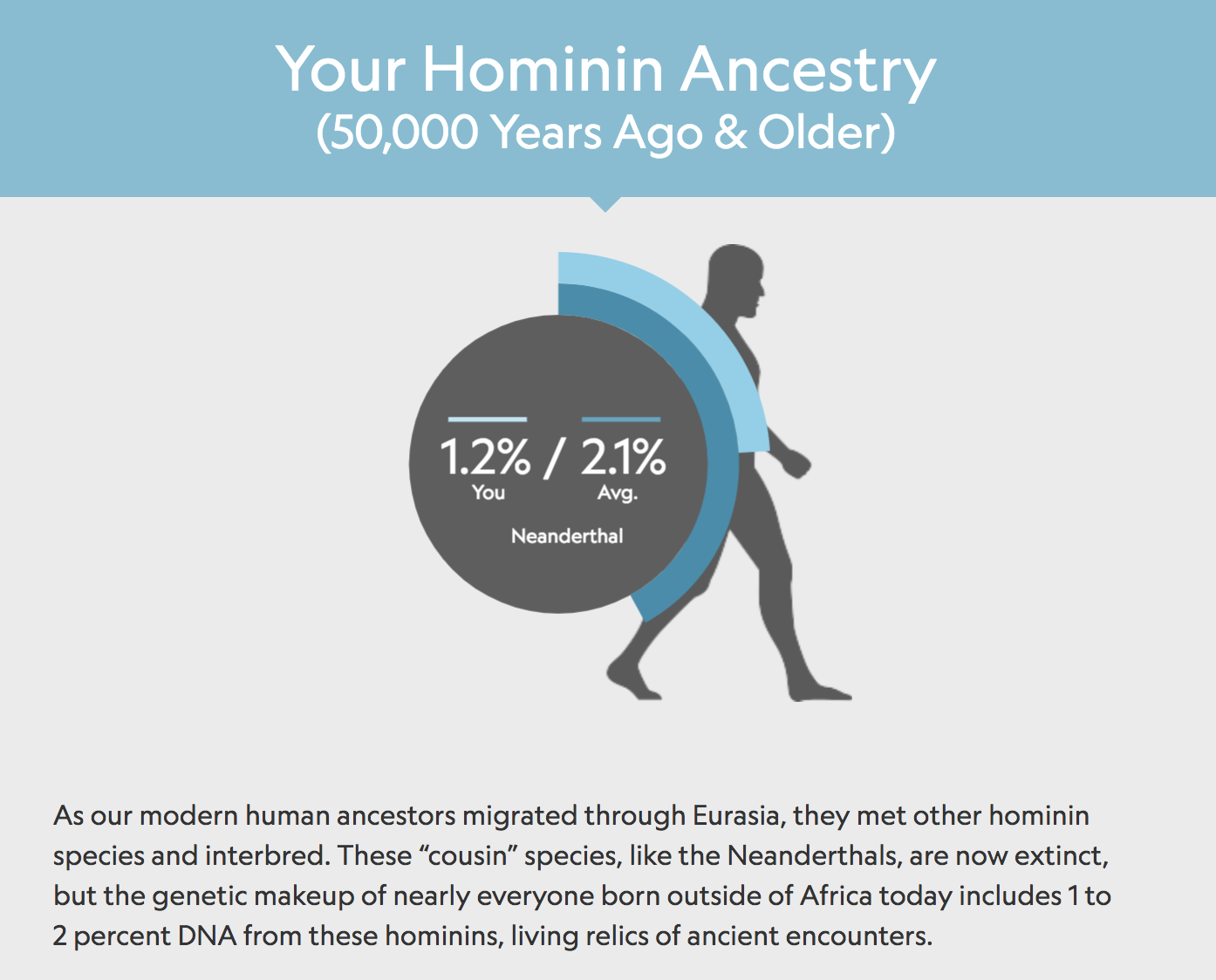 Your Hominin Ancestry
(50,000 Years Ago & Older)

1.2% / 2.1%
You Avg.
Neanderthal

As our modern human ancestors migrated through Eurasia, they met other hominin species and interbred. These “cousin” species, like the Neanderthals, are now extinct, but the genetic makeup of nearly everyone born outside of Africa today includes 1 to 2 percent DNA from these hominins, living relics of ancient encounters.